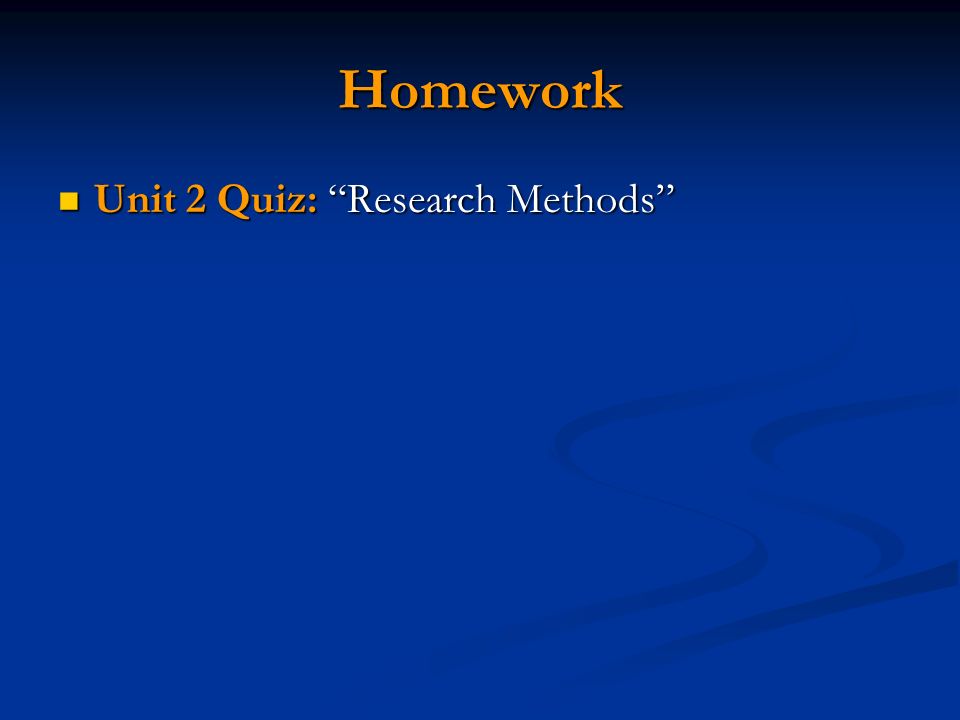 Homework

Unit 2 Quiz: “Research Methods”